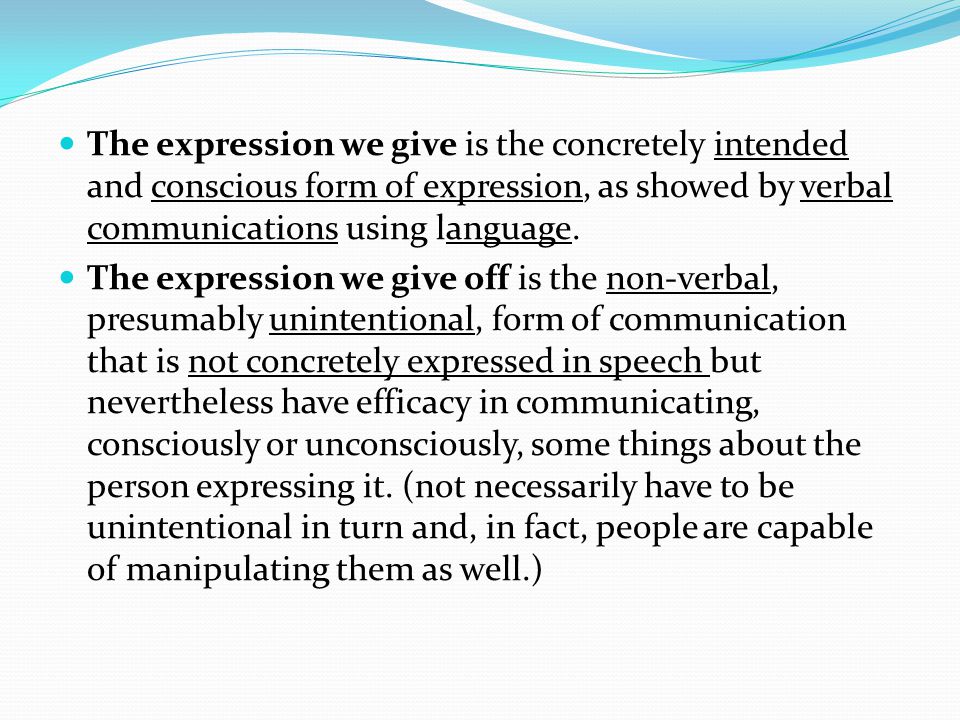 The expression we give is the concretely intended and conscious form of expression, as showed by verbal communications using language.

The expression we give off is the non-verbal, presumably unintentional, form of communication that is not concretely expressed in speech but nevertheless have efficacy in communicating, consciously or unconsciously, some things about the person expressing it. (not necessarily have to be unintentional in turn and, in fact, people are capable of manipulating them as well.)